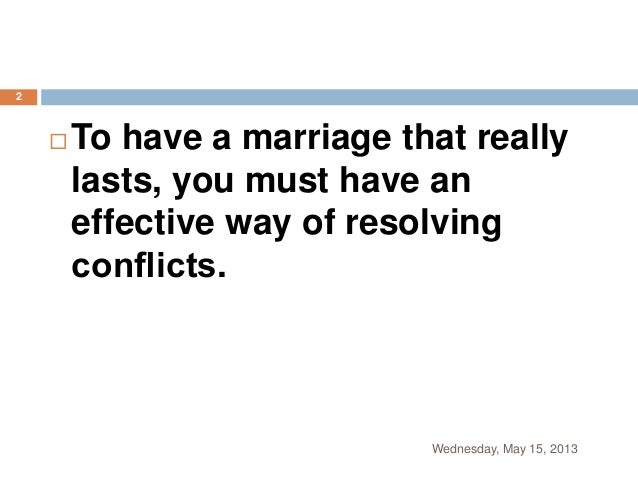 2

To have a marriage that really lasts, you must have an effective way of resolving conflicts.

Wednesday, May 15, 2013